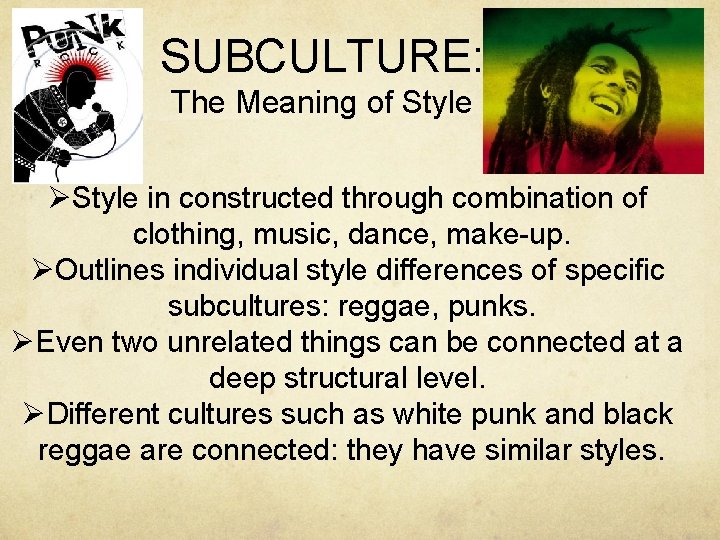 PUNK
ROCK

SUBCULTURE:
The Meaning of Style

➢Style in constructed through combination of clothing, music, dance, make-up.
➢Outlines individual style differences of specific subcultures: reggae, punks.
➢Even two unrelated things can be connected at a deep structural level.
➢Different cultures such as white punk and black reggae are connected: they have similar styles.